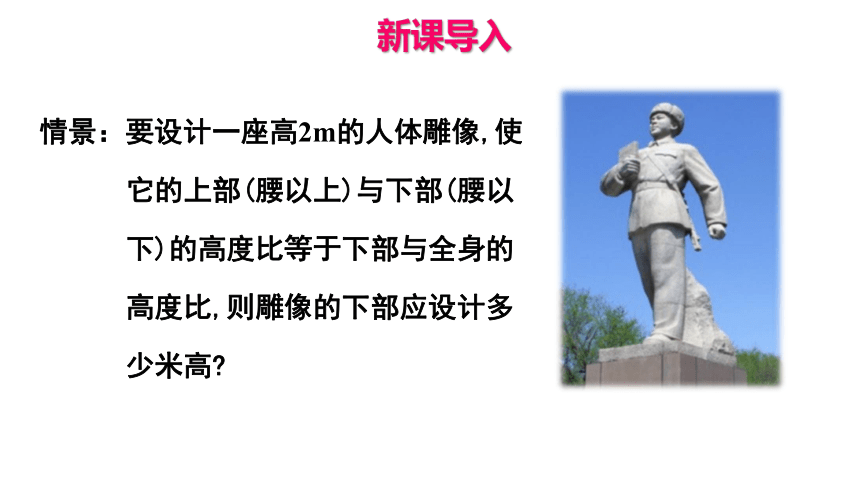 新课导入

情景：要设计一座高2m的人体雕像，使它的上部（腰以上）与下部（腰以下）的高度比等于下部与全身的高度比，则雕像的下部应设计多少米高？